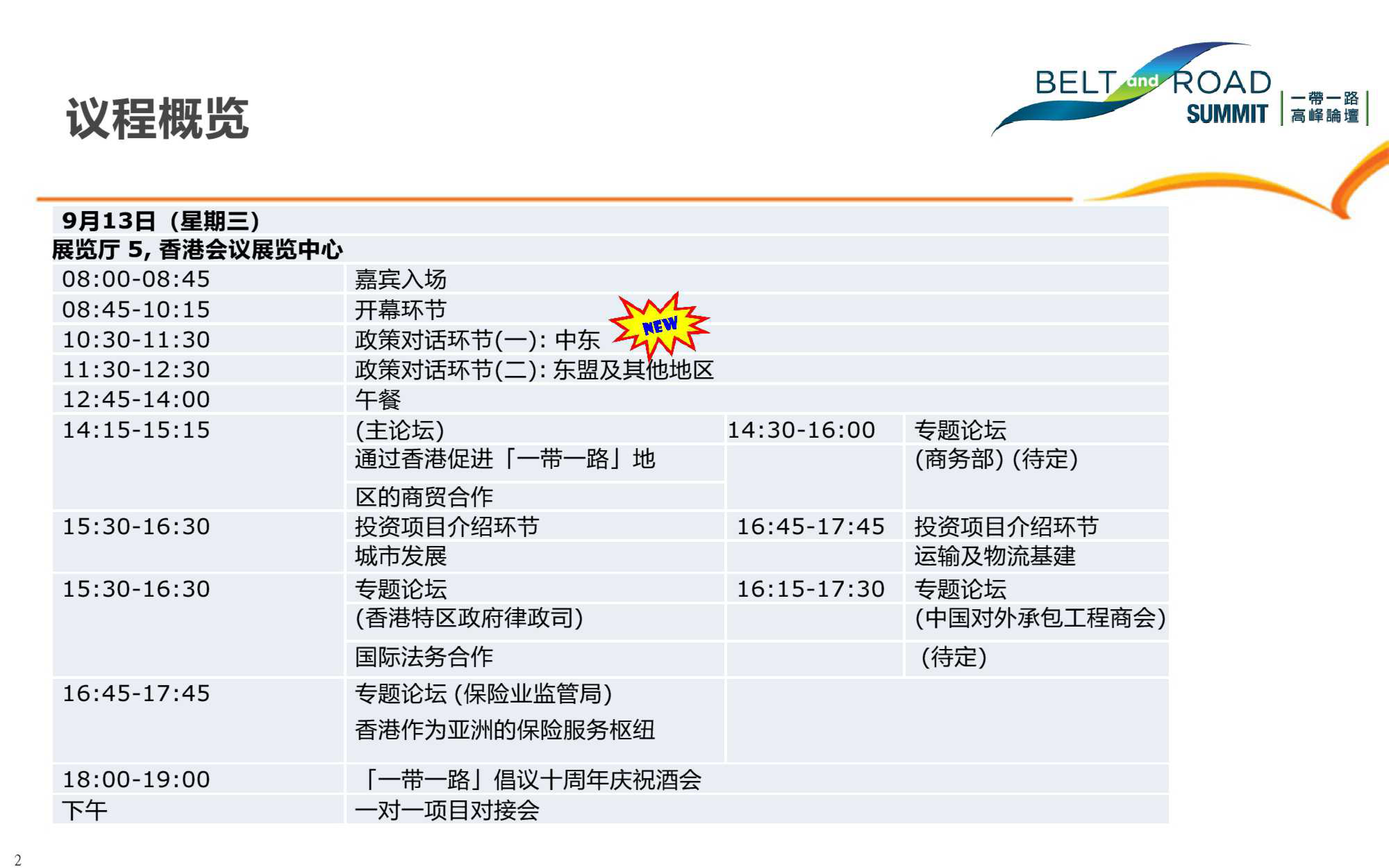 议程概览

BELT and ROAD SUMMIT 一帶一路 高峰論壇

9月13日（星期三）
展览厅 5, 香港会议展览中心

| | | | |
|---|---|---|---|
| 08:00-08:45 | 嘉宾入场 | | |
| 08:45-10:15 | 开幕环节 | | |
| 10:30-11:30 | 政策对话环节(一): 中东 NEW | | |
| 11:30-12:30 | 政策对话环节(二): 东盟及其他地区 | | |
| 12:45-14:00 | 午餐 | | |
| 14:15-15:15 | (主论坛) 通过香港促进「一带一路」地区的商贸合作 | 14:30-16:00 | 专题论坛 (商务部) (待定) |
| 15:30-16:30 | 投资项目介绍环节 城市发展 | 16:45-17:45 | 投资项目介绍环节 运输及物流基建 |
| 15:30-16:30 | 专题论坛 (香港特区政府律政司) 国际法务合作 | 16:15-17:30 | 专题论坛 (中国对外承包工程商会) (待定) |
| 16:45-17:45 | 专题论坛 (保险业监管局) 香港作为亚洲的保险服务枢纽 | | |
| 18:00-19:00 | 「一带一路」倡议十周年庆祝酒会 | | |
| 下午 | 一对一项目对接会 | | |

2